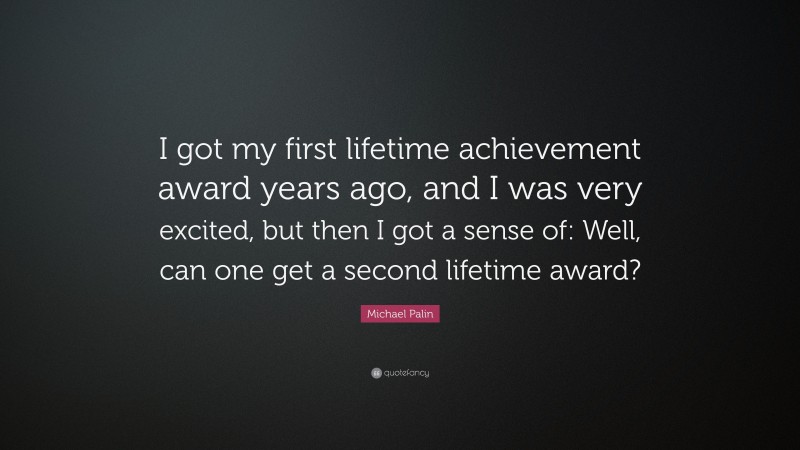 I got my first lifetime achievement award years ago, and I was very excited, but then I got a sense of: Well, can one get a second lifetime award?

Michael Palin

quotefancy